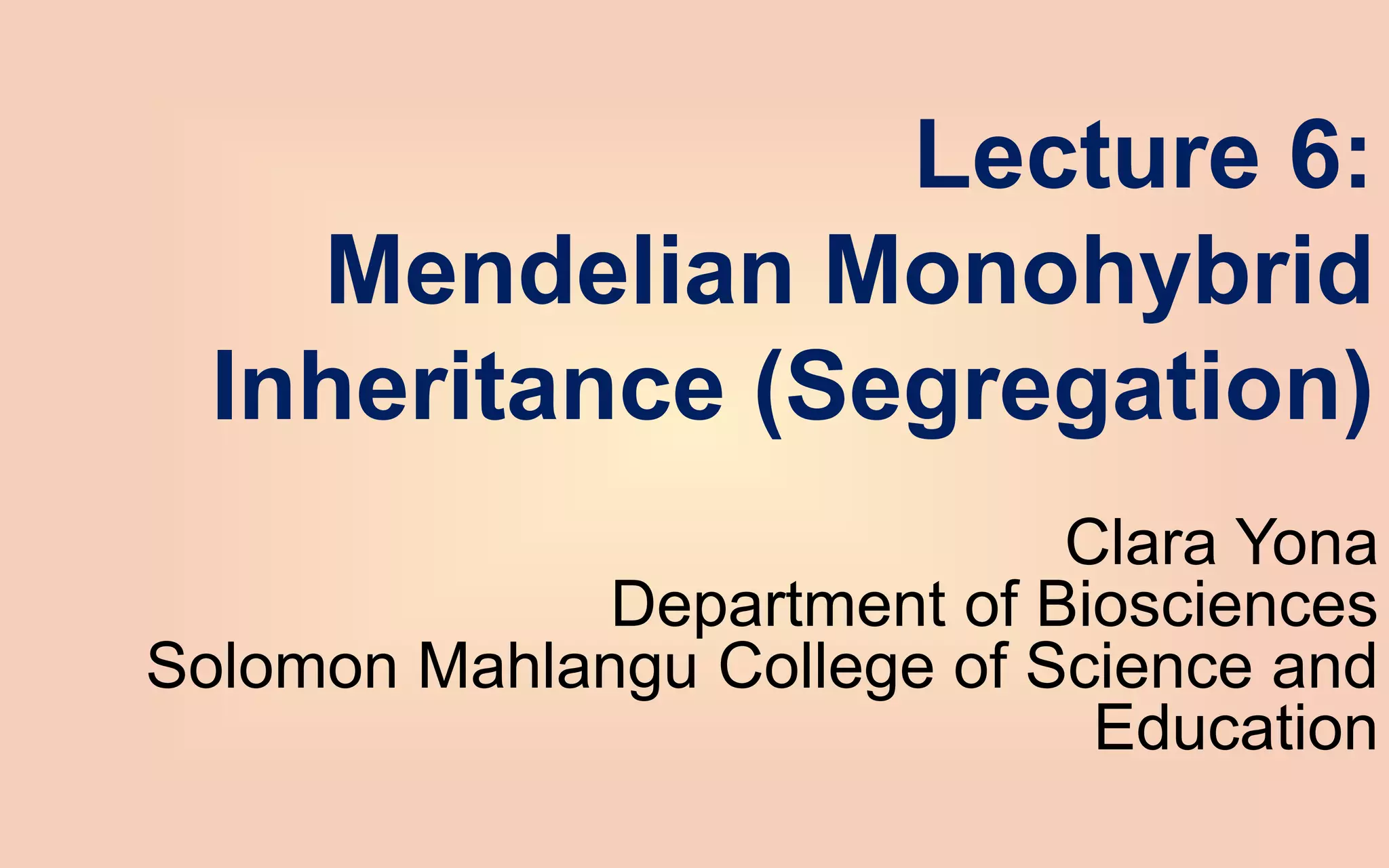 Lecture 6:
Mendelian Monohybrid Inheritance (Segregation)

Clara Yona
Department of Biosciences
Solomon Mahlangu College of Science and Education